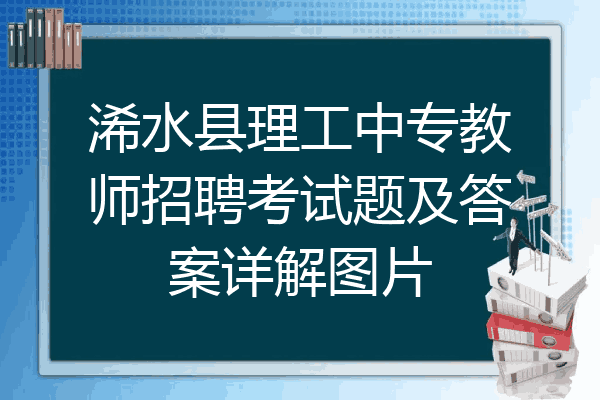 浠水县理工中专教师招聘考试题及答案详解图片